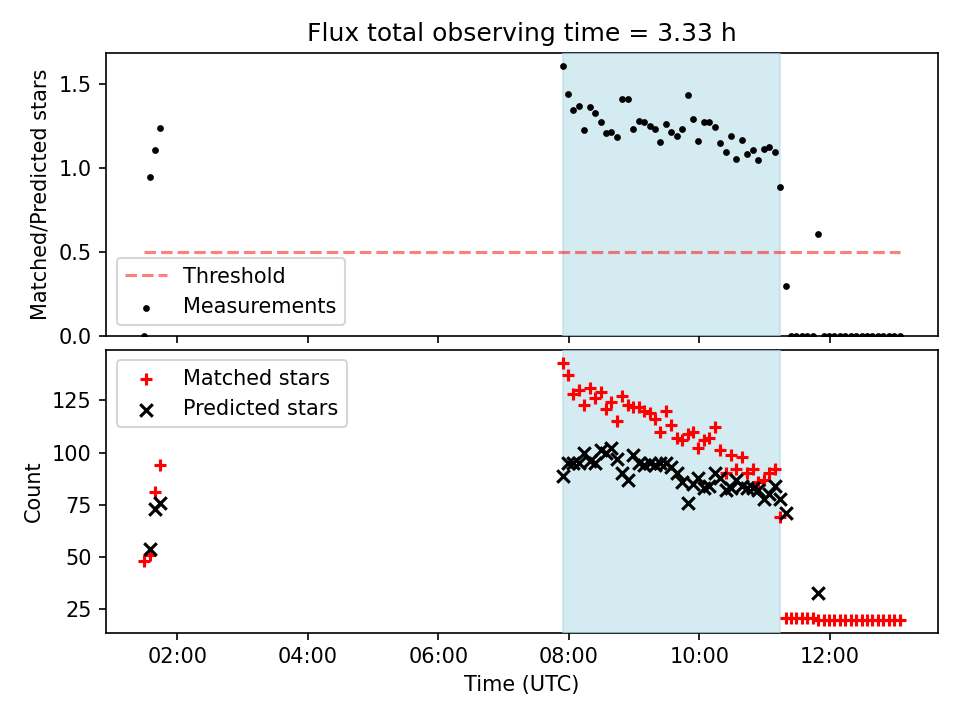 Flux total observing time = 3.33 h

Matched/Predicted stars

1.5
1.0
0.5
0.0

Threshold
Measurements

Matched stars
Predicted stars

Count

125
100
75
50
25

02:00
04:00
06:00
08:00
10:00
12:00

Time (UTC)